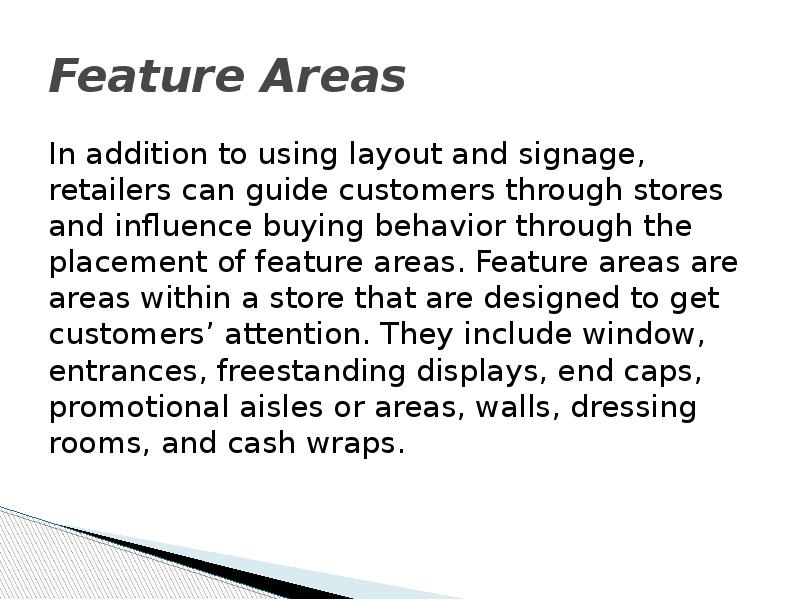 Feature Areas

In addition to using layout and signage, retailers can guide customers through stores and influence buying behavior through the placement of feature areas. Feature areas are areas within a store that are designed to get customers’ attention. They include window, entrances, freestanding displays, end caps, promotional aisles or areas, walls, dressing rooms, and cash wraps.